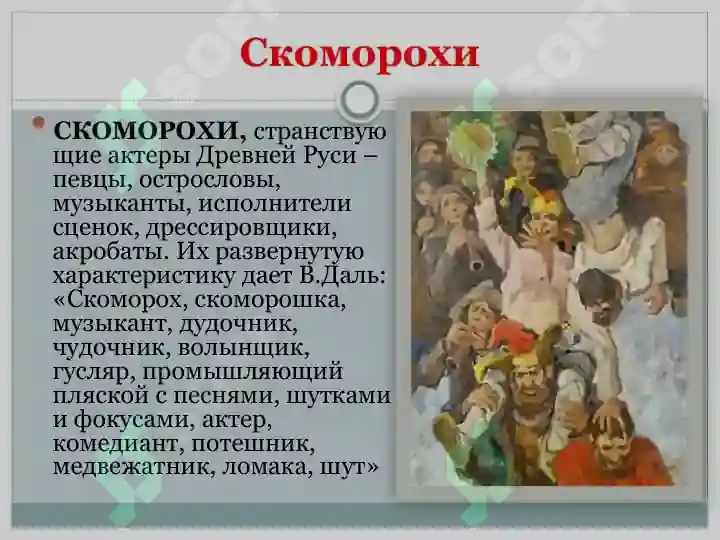 Скоморохи

СКОМОРОХИ, странствующие актеры Древней Руси – певцы, острословы, музыканты, исполнители сценок, дрессировщики, акробаты. Их развернутую характеристику дает В.Даль: «Скоморох, скоморошка, музыкант, дудочник, чудочник, волынщик, гусляр, промышляющий пляской с песнями, шутками и фокусами, актер, комедиант, потешник, медвежатник, ломака, шут»